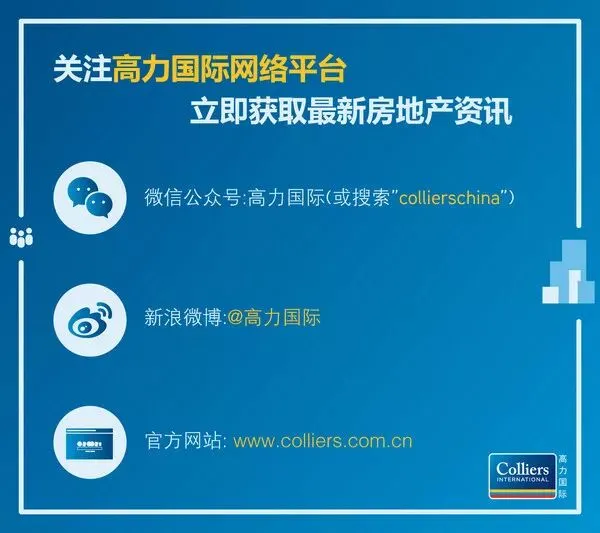 关注高力国际网络平台
立即获取最新房地产资讯

微信公众号:高力国际(或搜索"collierschina")

新浪微博:@高力国际

官方网站: www.colliers.com.cn

Colliers
INTERNATIONAL
高力国际